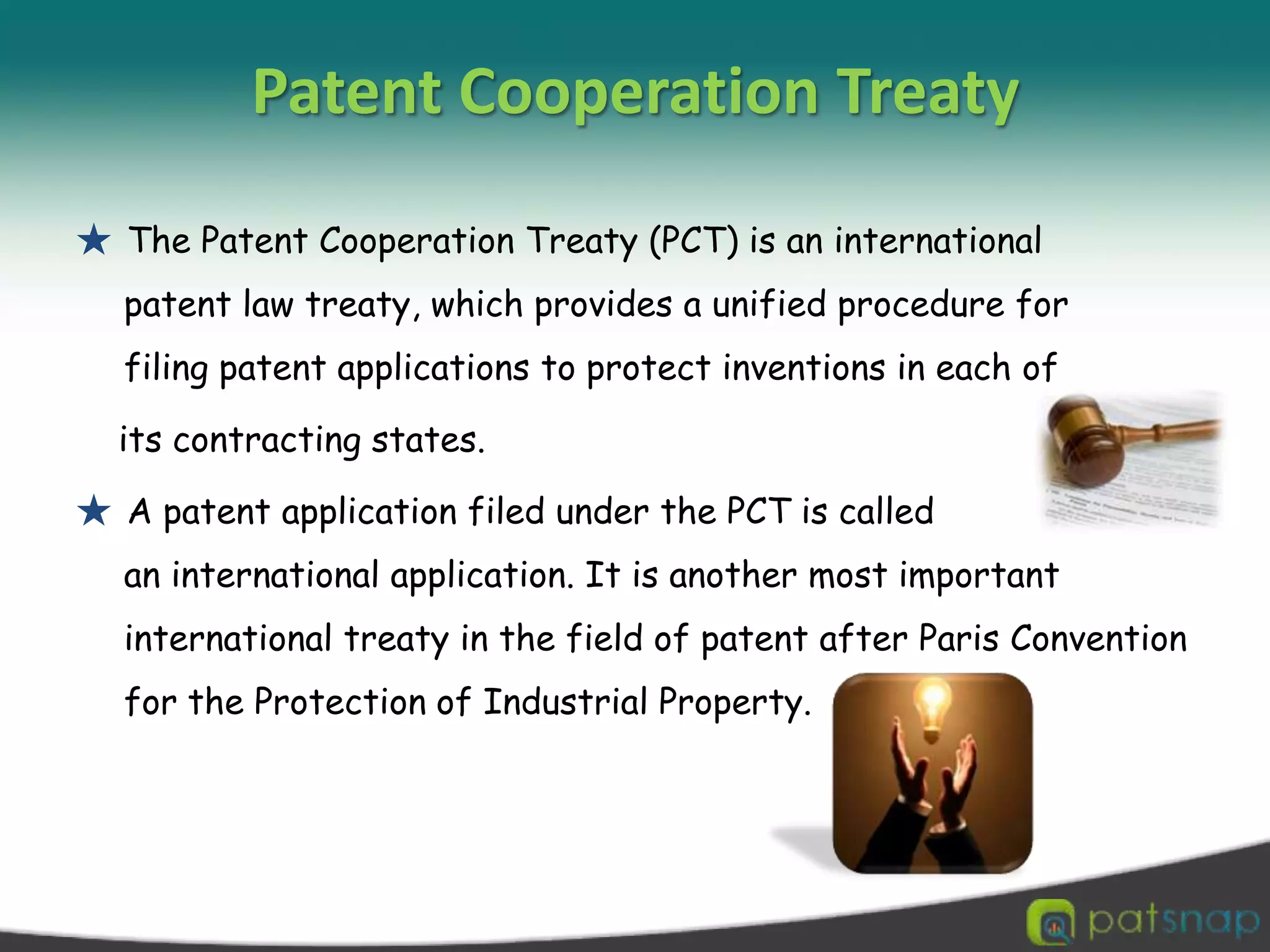 Patent Cooperation Treaty

★ The Patent Cooperation Treaty (PCT) is an international patent law treaty, which provides a unified procedure for filing patent applications to protect inventions in each of its contracting states.

★ A patent application filed under the PCT is called an international application. It is another most important international treaty in the field of patent after Paris Convention for the Protection of Industrial Property.

patsnap